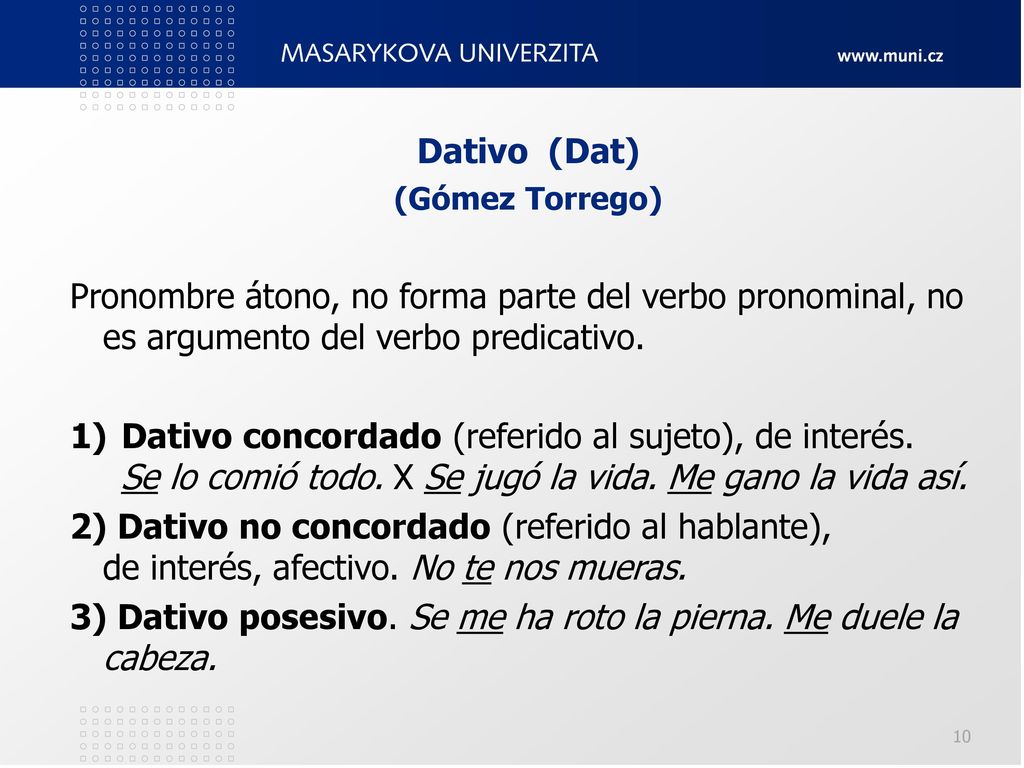 MASARYKOVA UNIVERZITA

www.muni.cz

Dativo (Dat)

(Gómez Torrego)

Pronombre átono, no forma parte del verbo pronominal, no es argumento del verbo predicativo.

1) Dativo concordado (referido al sujeto), de interés. Se lo comió todo. X Se jugó la vida. Me gano la vida así.

2) Dativo no concordado (referido al hablante), de interés, afectivo. No te nos mueras.

3) Dativo posesivo. Se me ha roto la pierna. Me duele la cabeza.

10